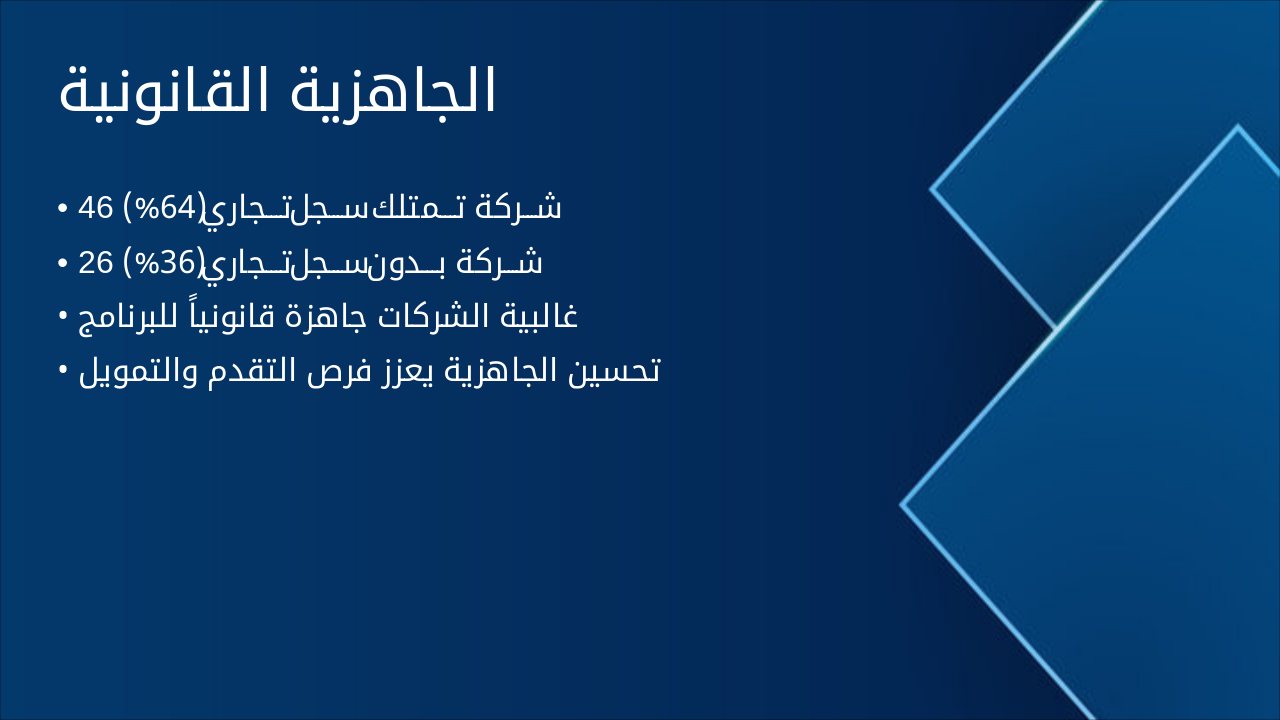 الجاهزية القانونية

• 46 شركة تمتلك سجل تجاري (64%)
• 26 شركة بدون سجل تجاري (36%)
• غالبية الشركات جاهزة قانونياً للبرنامج
• تحسين الجاهزية يعزز فرص التقدم والتمويل